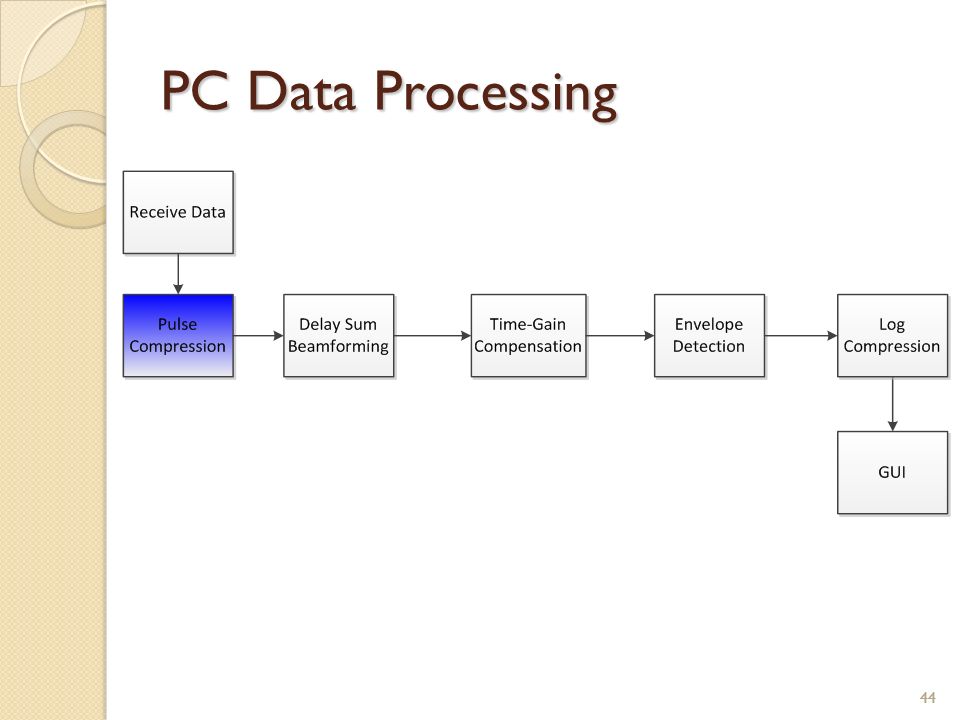 PC Data Processing

Receive Data

Pulse Compression

Delay Sum Beamforming

Time-Gain Compensation

Envelope Detection

Log Compression

GUI

44